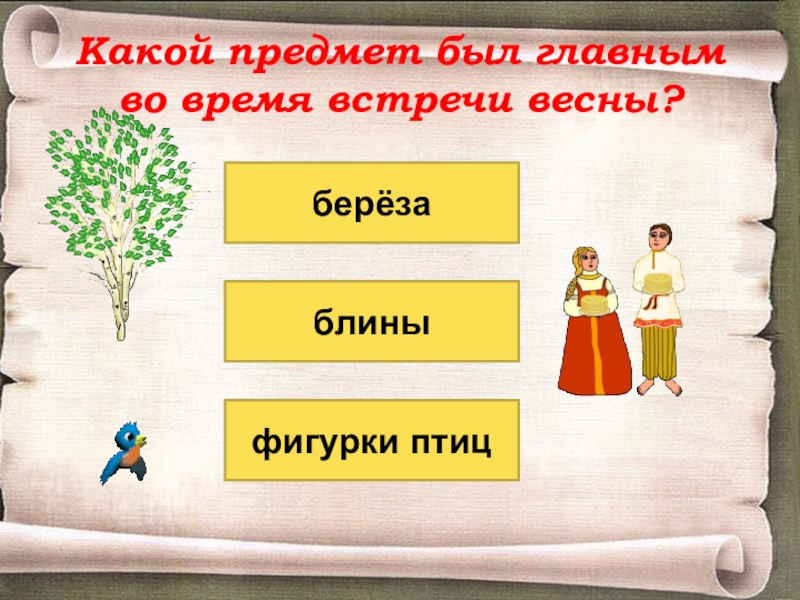 Какой предмет был главным во время встречи весны?

берёза

блины

фигурки птиц